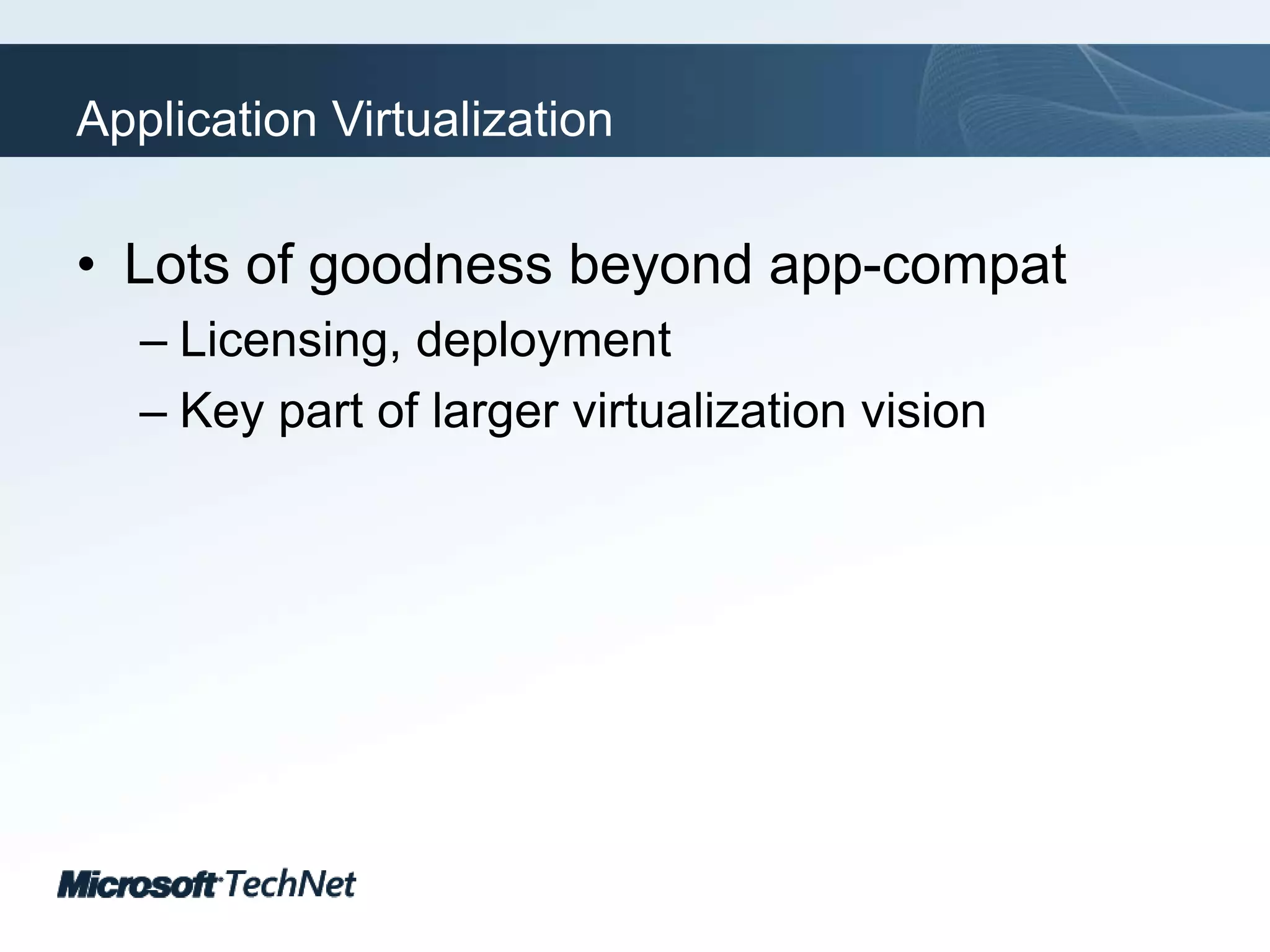 Application Virtualization

• Lots of goodness beyond app-compat
– Licensing, deployment
– Key part of larger virtualization vision

Microsoft TechNet